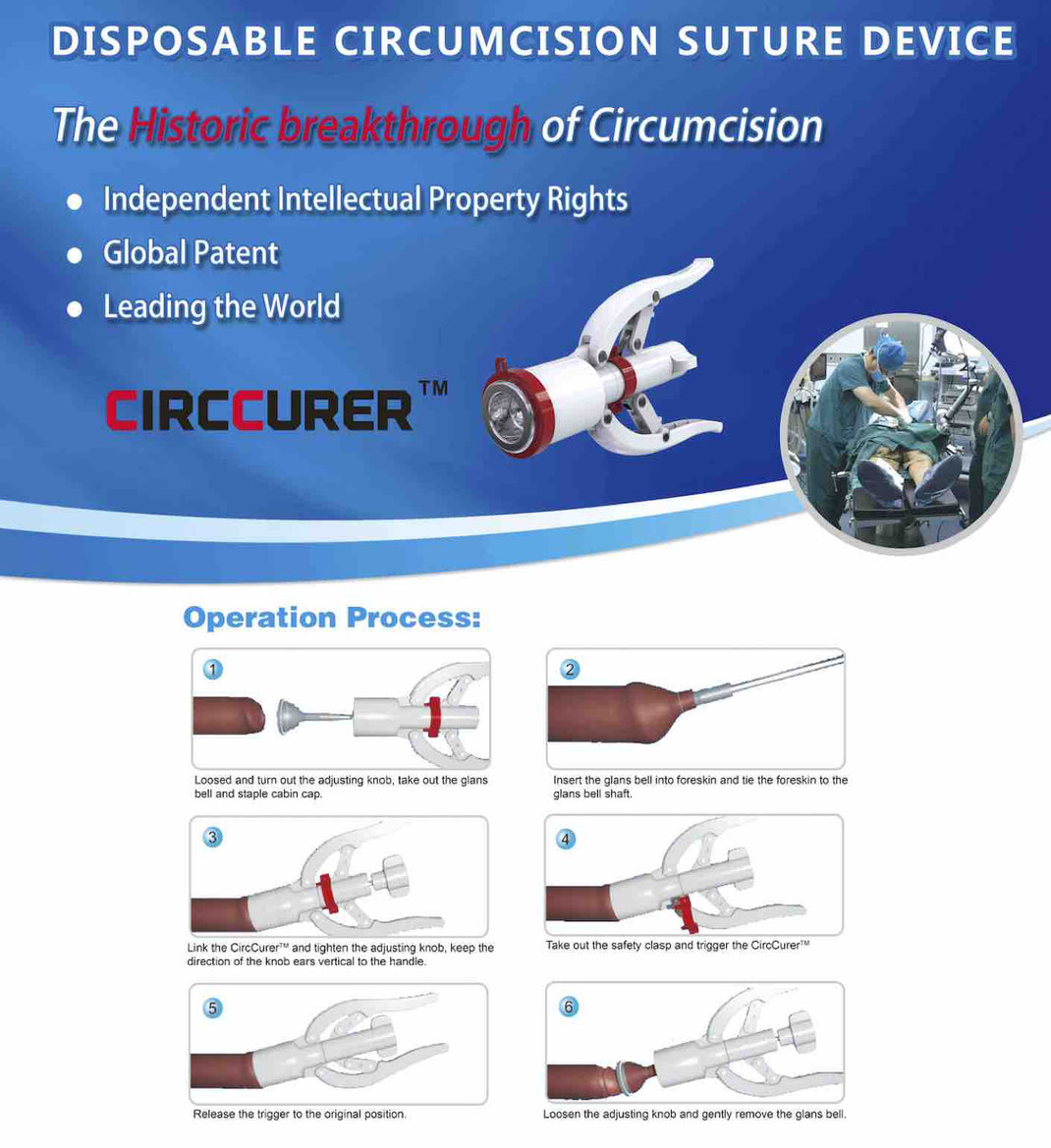 DISPOSABLE CIRCUMCISION SUTURE DEVICE

The Historic breakthrough of Circumcision

● Independent Intellectual Property Rights
● Global Patent
● Leading the World

CIRCCURER™

Operation Process:

1
Loosed and turn out the adjusting knob, take out the glans bell and staple cabin cap.

2
Insert the glans bell into foreskin and tie the foreskin to the glans bell shaft.

3
Link the CircCurer™ and tighten the adjusting knob, keep the direction of the knob ears vertical to the handle.

4
Take out the safety clasp and trigger the CircCurer™

5
Release the trigger to the original position.

6
Loosen the adjusting knob and gently remove the glans bell.